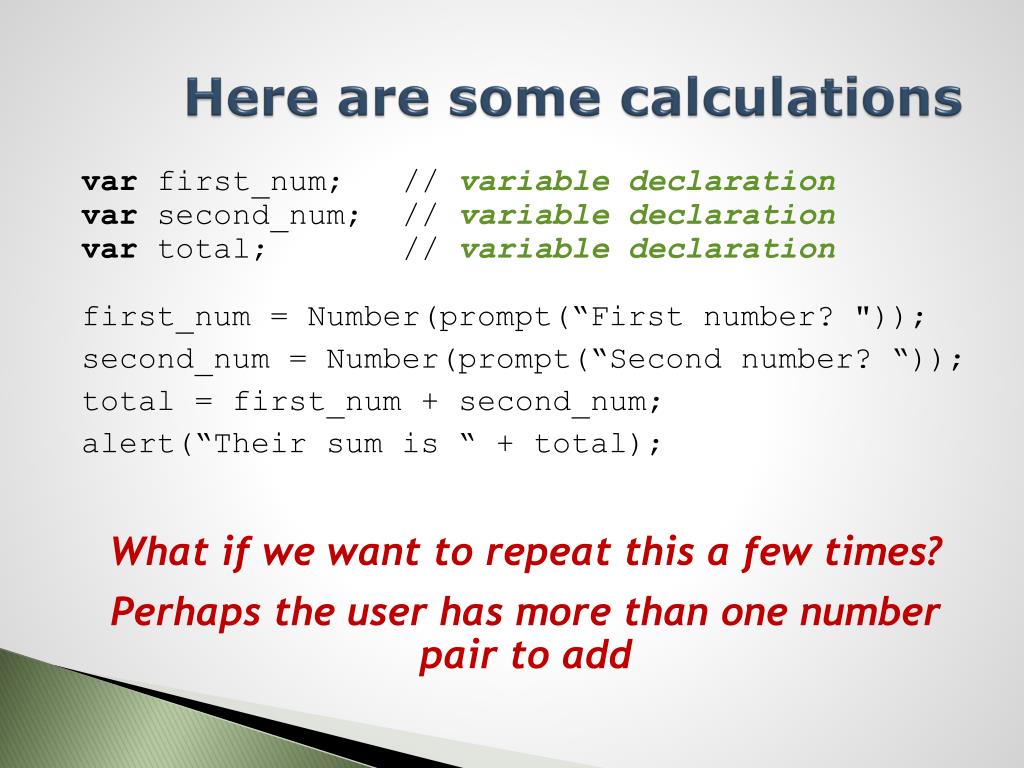 Here are some calculations

var first_num; // variable declaration
var second_num; // variable declaration
var total; // variable declaration

first_num = Number(prompt(“First number? "));
second_num = Number(prompt(“Second number? “));
total = first_num + second_num;
alert(“Their sum is “ + total);

What if we want to repeat this a few times?

Perhaps the user has more than one number pair to add